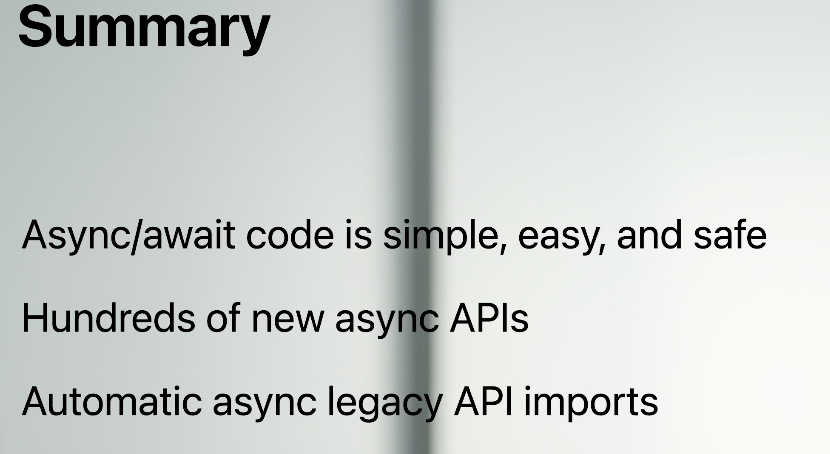 Summary

Async/await code is simple, easy, and safe

Hundreds of new async APIs

Automatic async legacy API imports